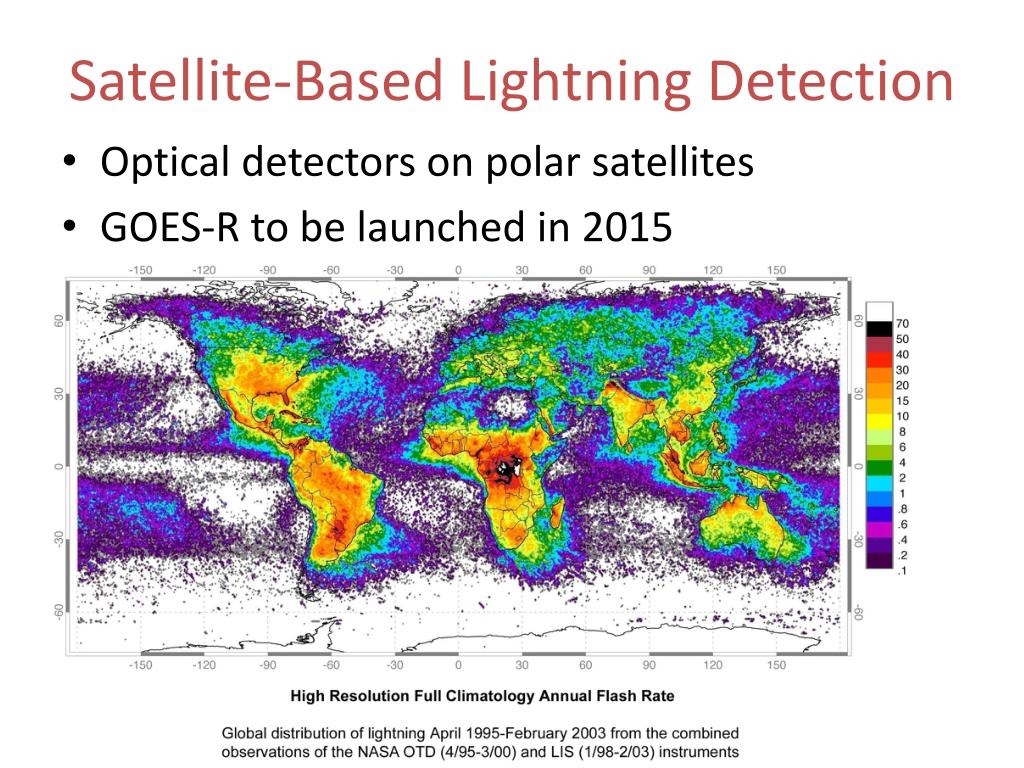 Satellite-Based Lightning Detection

• Optical detectors on polar satellites
• GOES-R to be launched in 2015

-150 -120 -90 -60 -30 0 30 60 90 120 150

60 30 0 -30 -60

60 30 0 -30 -60

70
50
40
30
20
15
10
8
6
4
2
1
.8
.6
.4
.2
.1

-150 -120 -90 -60 -30 0 30 60 90 120 150

High Resolution Full Climatology Annual Flash Rate

Global distribution of lightning April 1995-February 2003 from the combined observations of the NASA OTD (4/95-3/00) and LIS (1/98-2/03) instruments